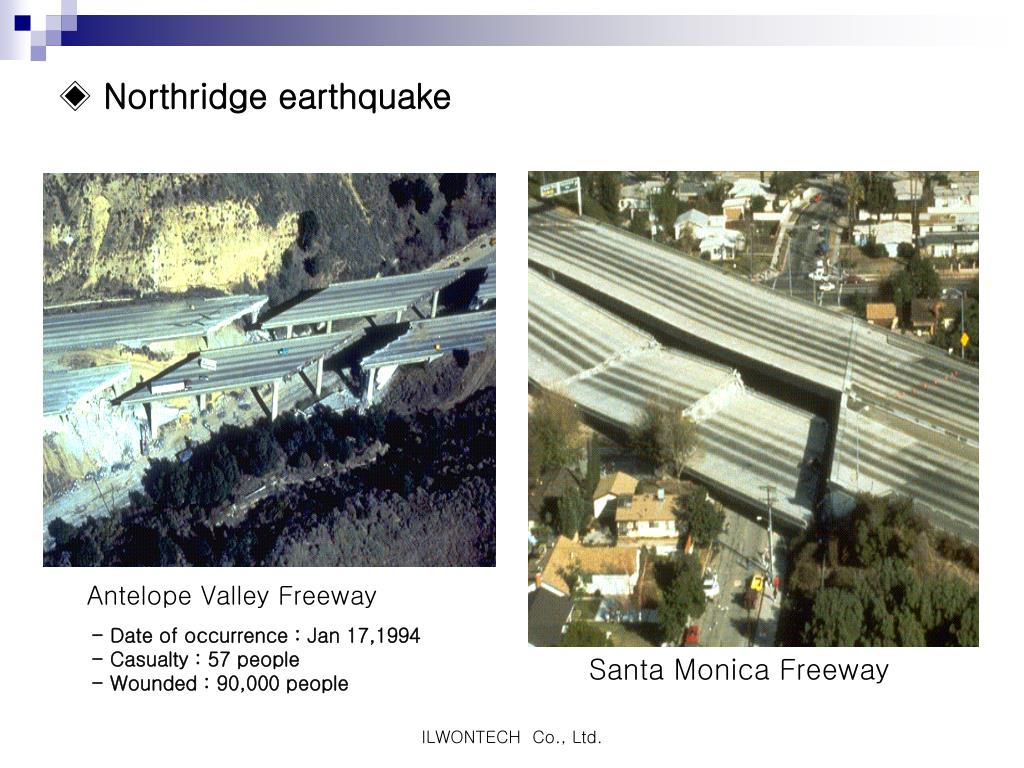 ◈ Northridge earthquake

Antelope Valley Freeway

- Date of occurrence : Jan 17,1994
- Casualty : 57 people
- Wounded : 90,000 people

Santa Monica Freeway

ILWONTECH Co., Ltd.